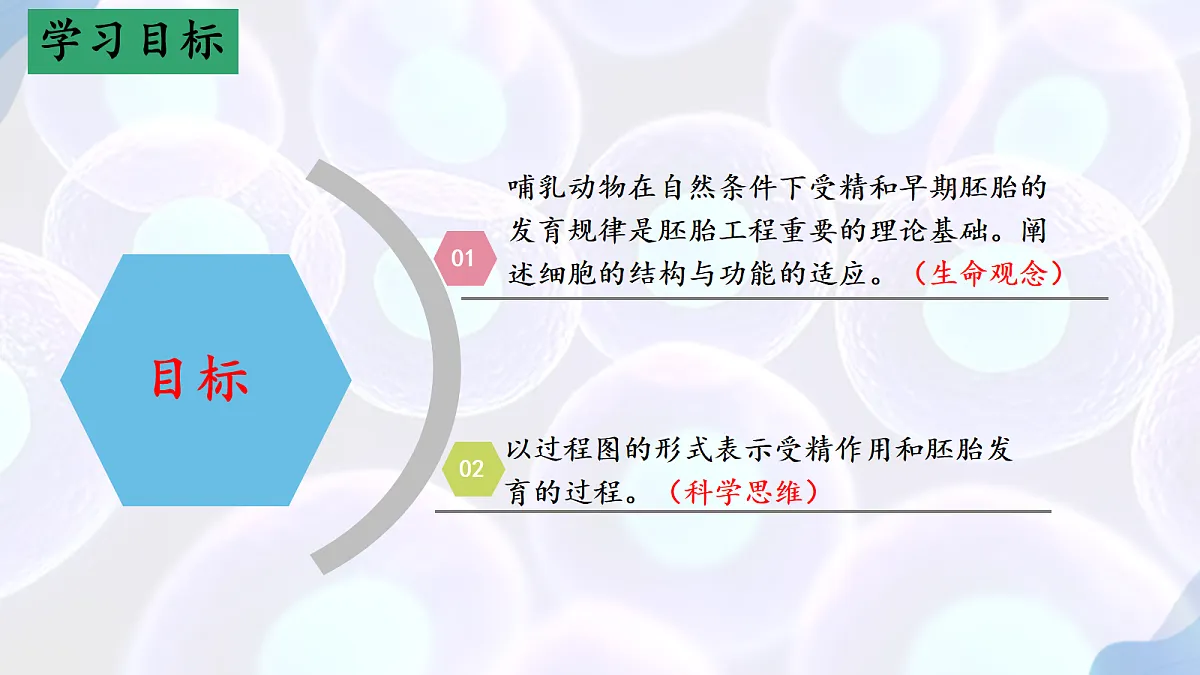 学习目标

目标

01

哺乳动物在自然条件下受精和早期胚胎的发育规律是胚胎工程重要的理论基础。阐述细胞的结构与功能的适应。（生命观念）

02

以过程图的形式表示受精作用和胚胎发育的过程。（科学思维）